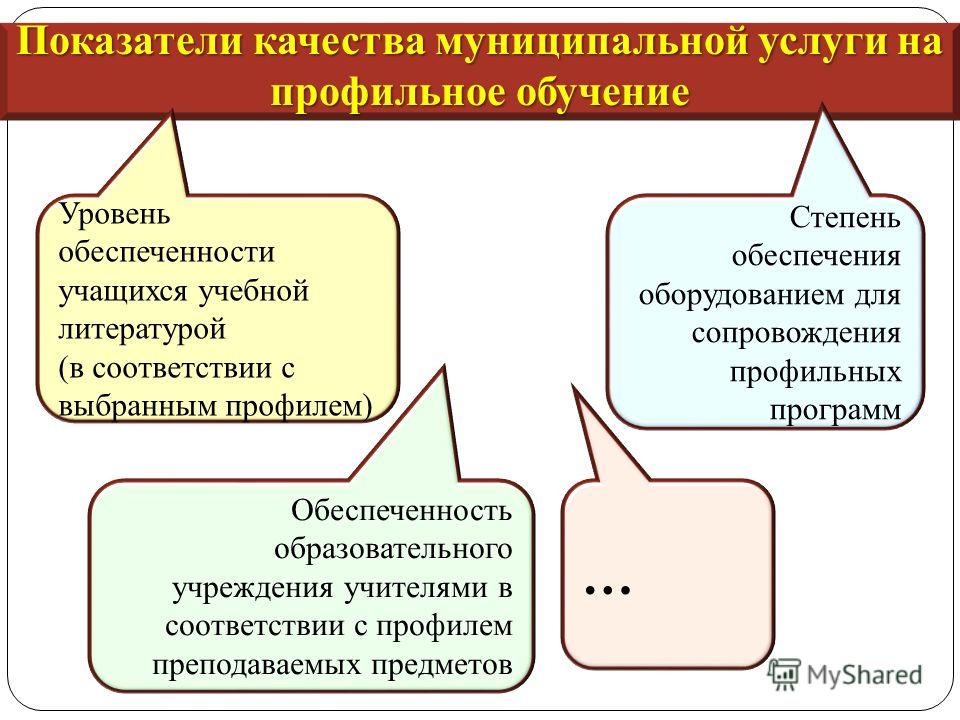 Показатели качества муниципальной услуги на профильное обучение

Уровень обеспеченности учащихся учебной литературой (в соответствии с выбранным профилем)

Степень обеспечения оборудованием для сопровождения профильных программ

Обеспеченность образовательного учреждения учителями в соответствии с профилем преподаваемых предметов

…

MyShared